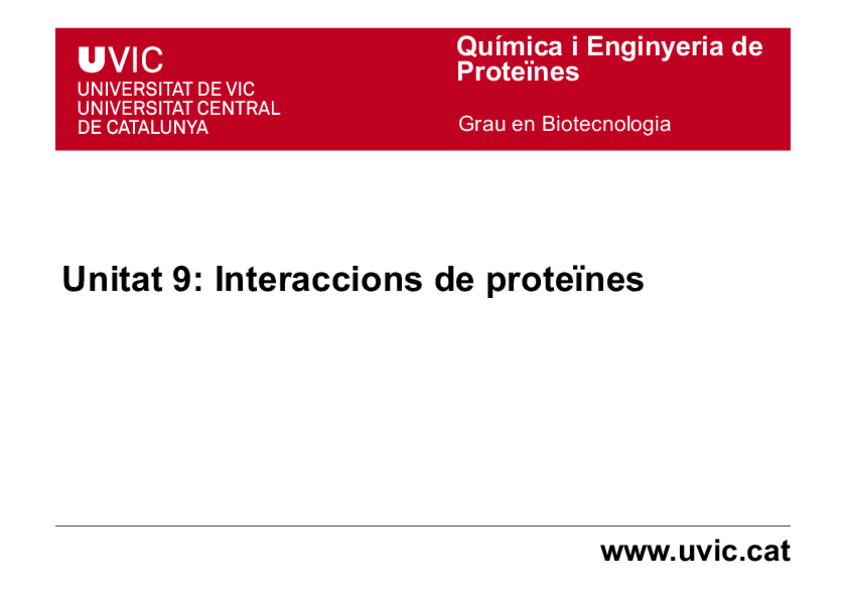 UVIC
UNIVERSITAT DE VIC
UNIVERSITAT CENTRAL
DE CATALUNYA

Química i Enginyeria de Proteïnes

Grau en Biotecnologia

Unitat 9: Interaccions de proteïnes

www.uvic.cat